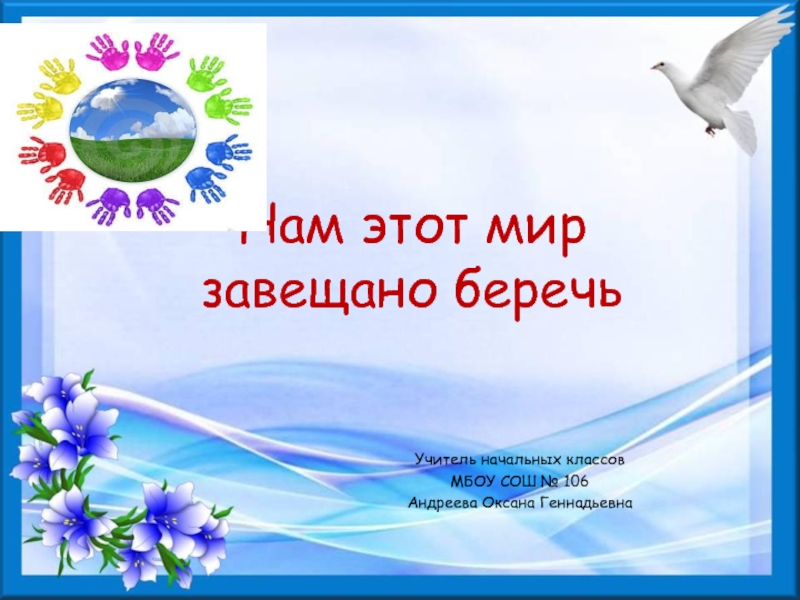 Нам этот мир завещано беречь

Учитель начальных классов
МБОУ СОШ № 106
Андреева Оксана Геннадьевна